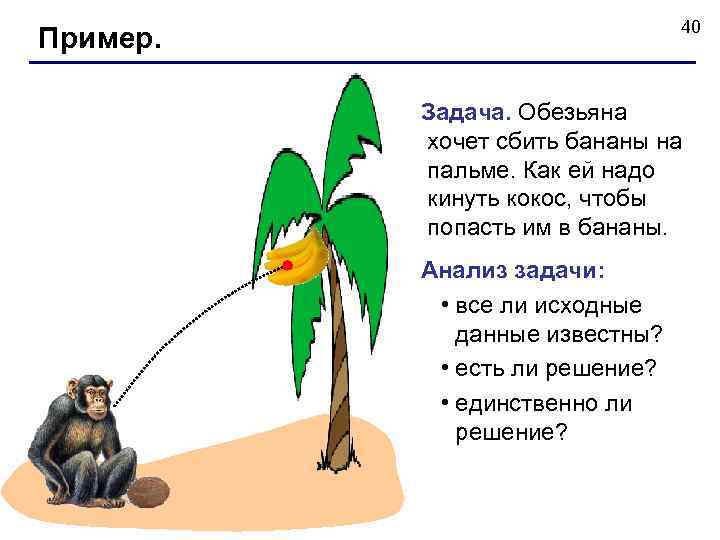 Пример.

40

Задача. Обезьяна хочет сбить бананы на пальме. Как ей надо кинуть кокос, чтобы попасть им в бананы.

Анализ задачи:

• все ли исходные данные известны?
• есть ли решение?
• единственно ли решение?